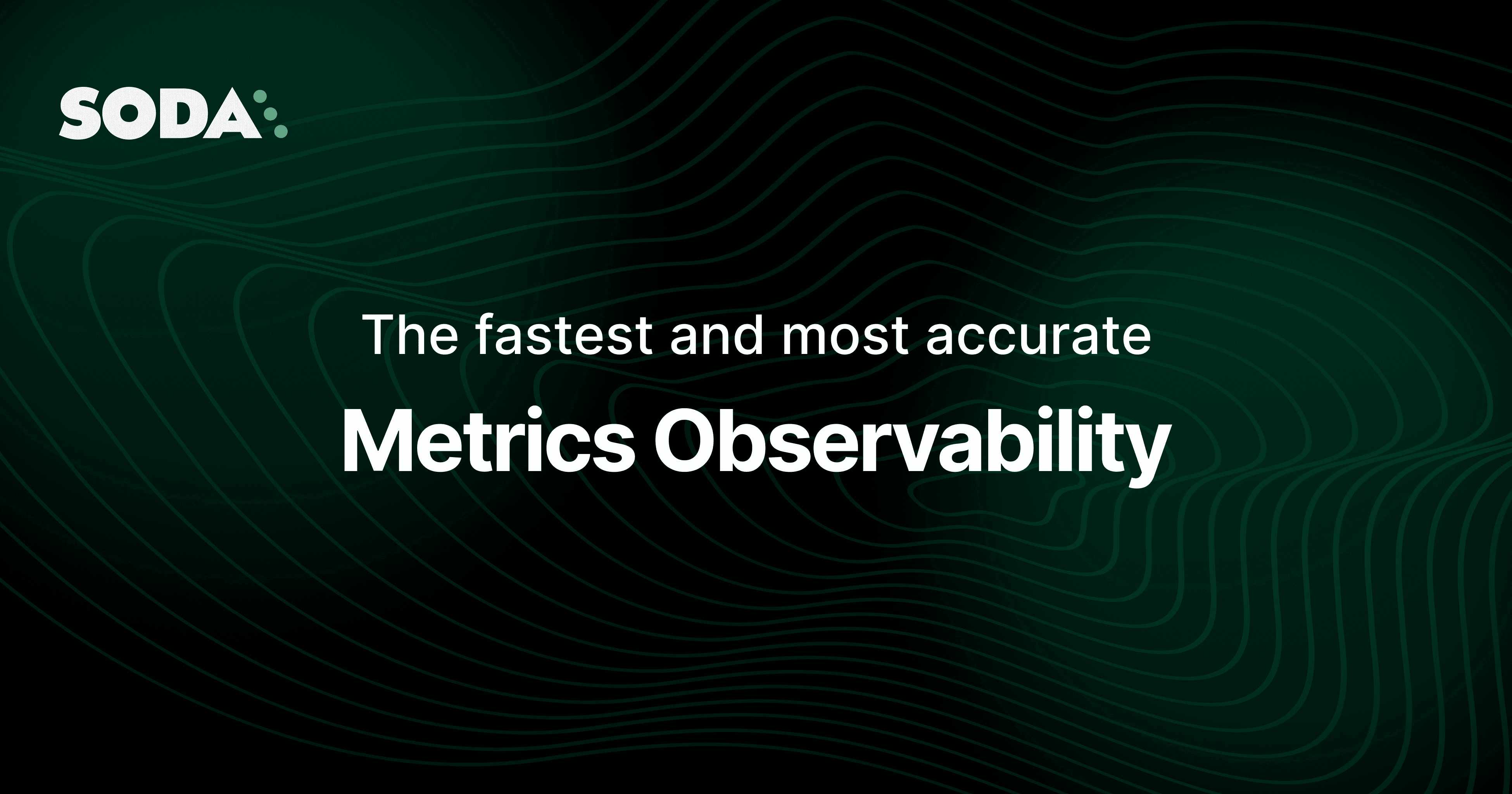 SODA

The fastest and most accurate

Metrics Observability